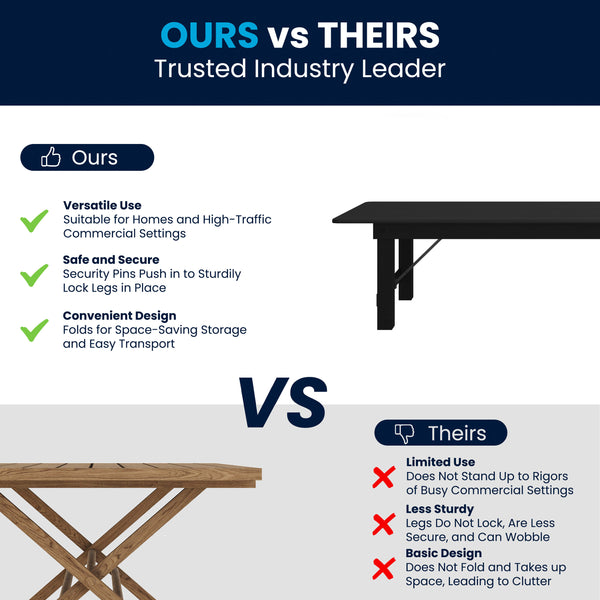 OURS vs THEIRS
Trusted Industry Leader

Ours

Versatile Use
Suitable for Homes and High-Traffic Commercial Settings

Safe and Secure
Security Pins Push in to Sturdily Lock Legs in Place

Convenient Design
Folds for Space-Saving Storage and Easy Transport

VS

Theirs

Limited Use
Does Not Stand Up to Rigors of Busy Commercial Settings

Less Sturdy
Legs Do Not Lock, Are Less Secure, and Can Wobble

Basic Design
Does Not Fold and Takes up Space, Leading to Clutter